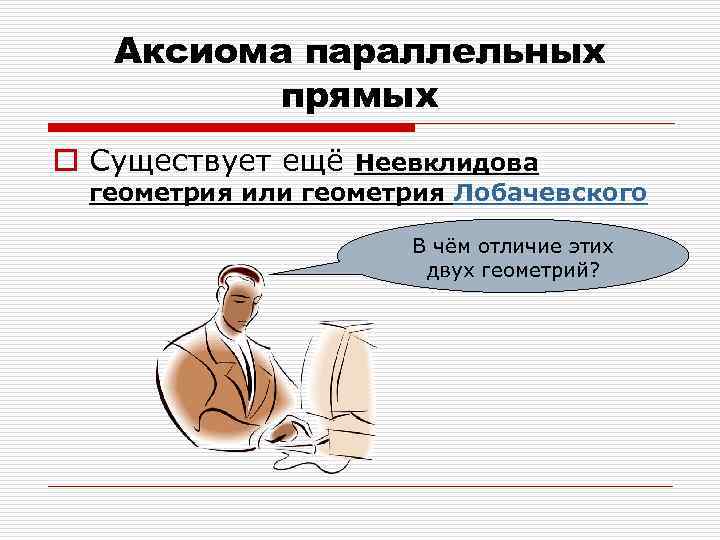 Аксиома параллельных прямых

Существует ещё Неевклидова геометрия или геометрия Лобачевского

В чём отличие этих двух геометрий?